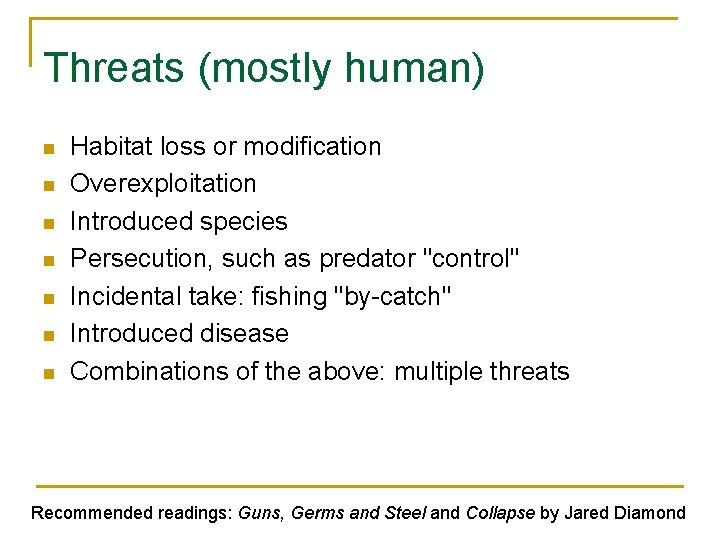 Threats (mostly human)

- Habitat loss or modification
- Overexploitation
- Introduced species
- Persecution, such as predator "control"
- Incidental take: fishing "by-catch"
- Introduced disease
- Combinations of the above: multiple threats

Recommended readings: Guns, Germs and Steel and Collapse by Jared Diamond